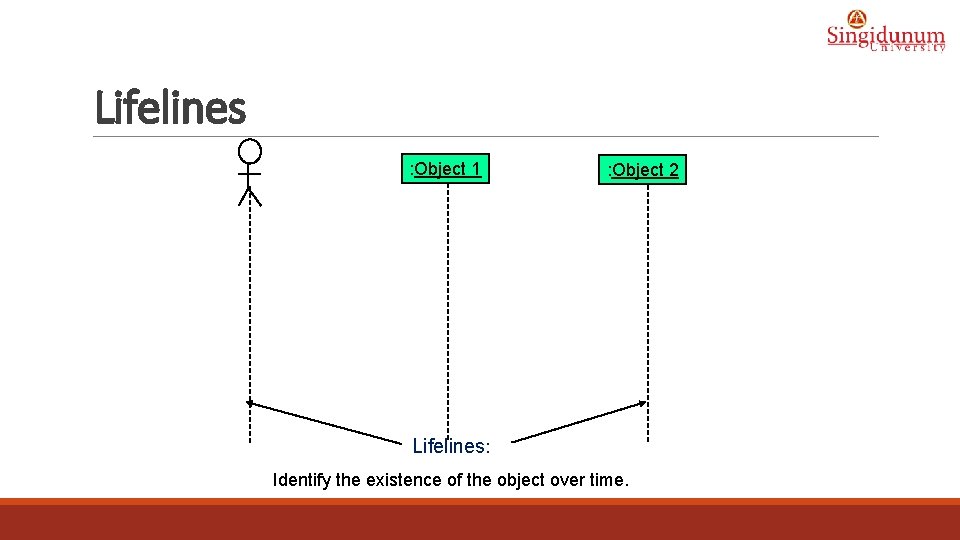 Singidunum University

Lifelines

:Object 1

:Object 2

Lifelines:

Identify the existence of the object over time.